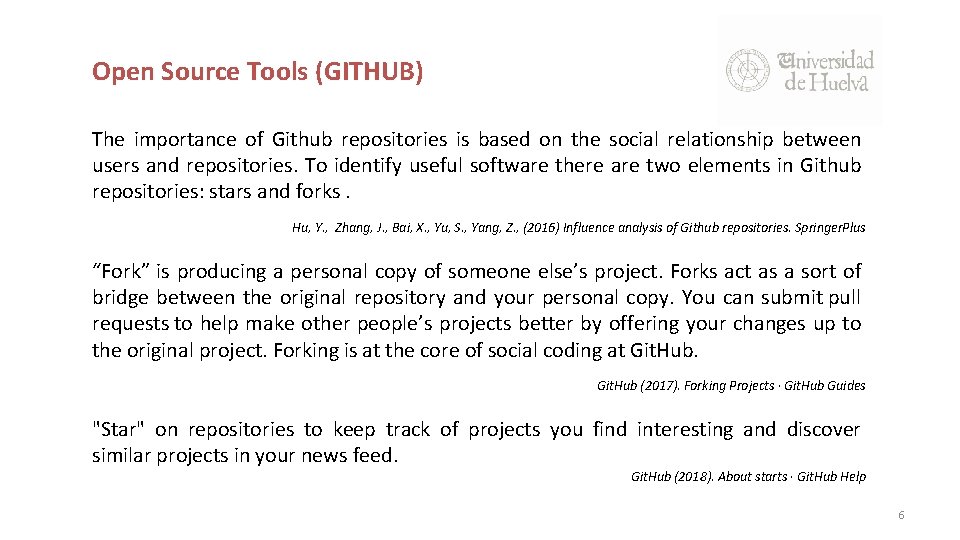 Open Source Tools (GITHUB)

Universidad de Huelva

The importance of Github repositories is based on the social relationship between users and repositories. To identify useful software there are two elements in Github repositories: stars and forks .

Hu, Y., Zhang, J., Bai, X., Yu, S., Yang, Z., (2016) Influence analysis of Github repositories. SpringerPlus

“Fork” is producing a personal copy of someone else’s project. Forks act as a sort of bridge between the original repository and your personal copy. You can submit pull requests to help make other people’s projects better by offering your changes up to the original project. Forking is at the core of social coding at GitHub.

GitHub (2017). Forking Projects · GitHub Guides

"Star" on repositories to keep track of projects you find interesting and discover similar projects in your news feed.

GitHub (2018). About starts · GitHub Help

6